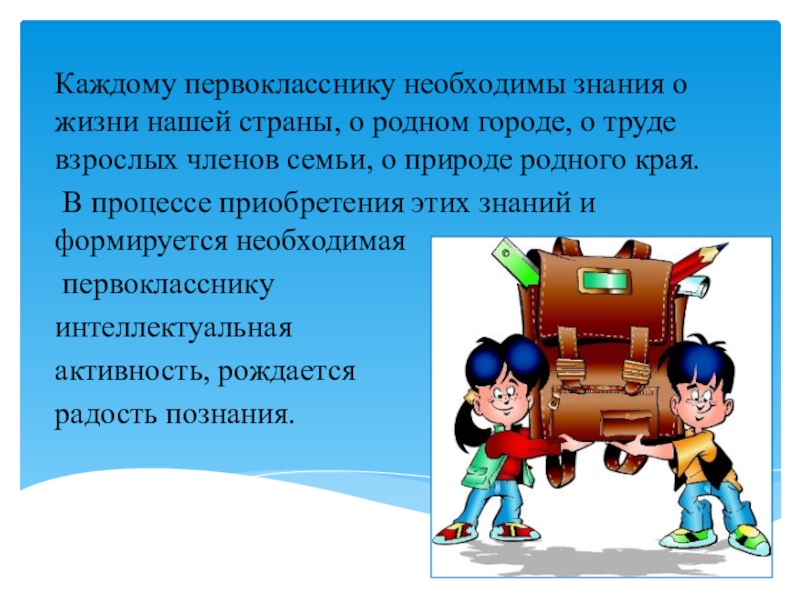 Каждому первокласснику необходимы знания о жизни нашей страны, о родном городе, о труде взрослых членов семьи, о природе родного края.

В процессе приобретения этих знаний и формируется необходимая первокласснику интеллектуальная активность, рождается радость познания.